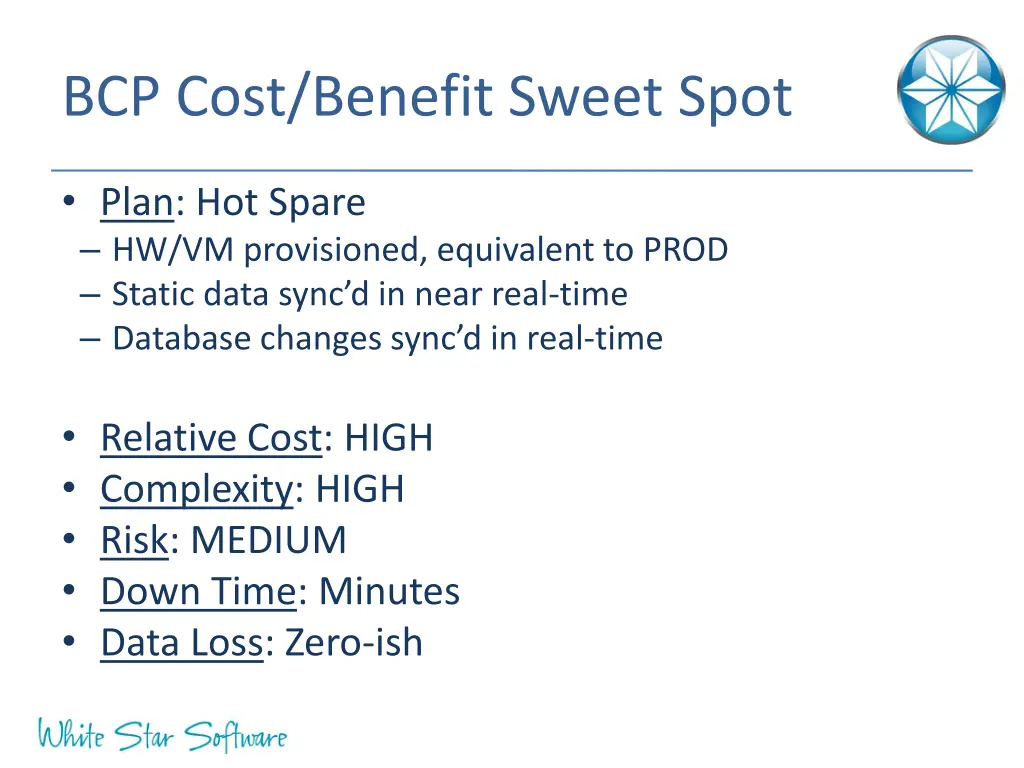 BCP Cost/Benefit Sweet Spot

• Plan: Hot Spare
– HW/VM provisioned, equivalent to PROD
– Static data sync'd in near real-time
– Database changes sync'd in real-time

• Relative Cost: HIGH
• Complexity: HIGH
• Risk: MEDIUM
• Down Time: Minutes
• Data Loss: Zero-ish

White Star Software